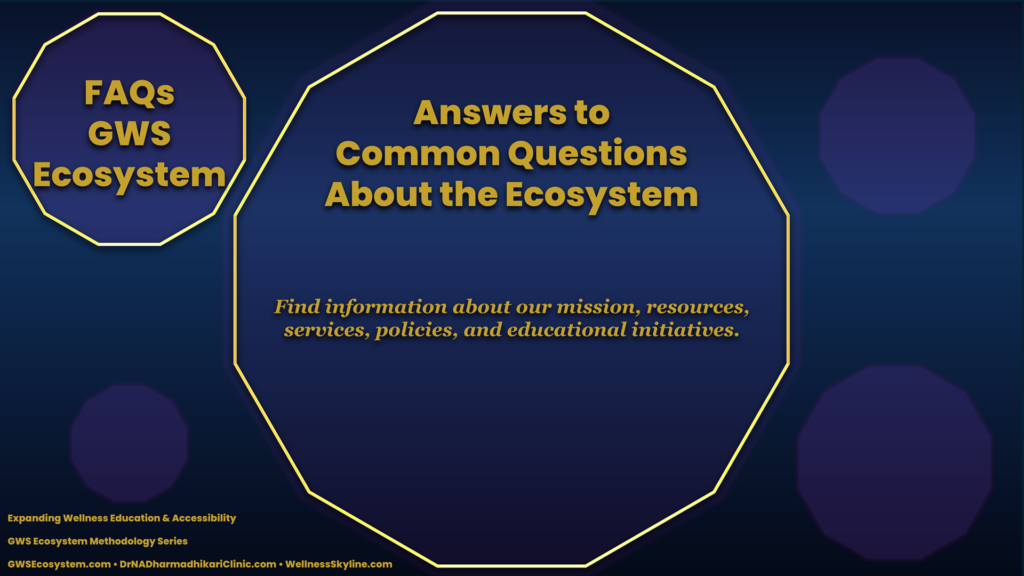 FAQs
GWS
Ecosystem

Answers to Common Questions About the Ecosystem

Find information about our mission, resources, services, policies, and educational initiatives.

Expanding Wellness Education & Accessibility

GWS Ecosystem Methodology Series

GWSEcosystem.com • DrNADharmadhikariClinic.com • WellnessSkyline.com